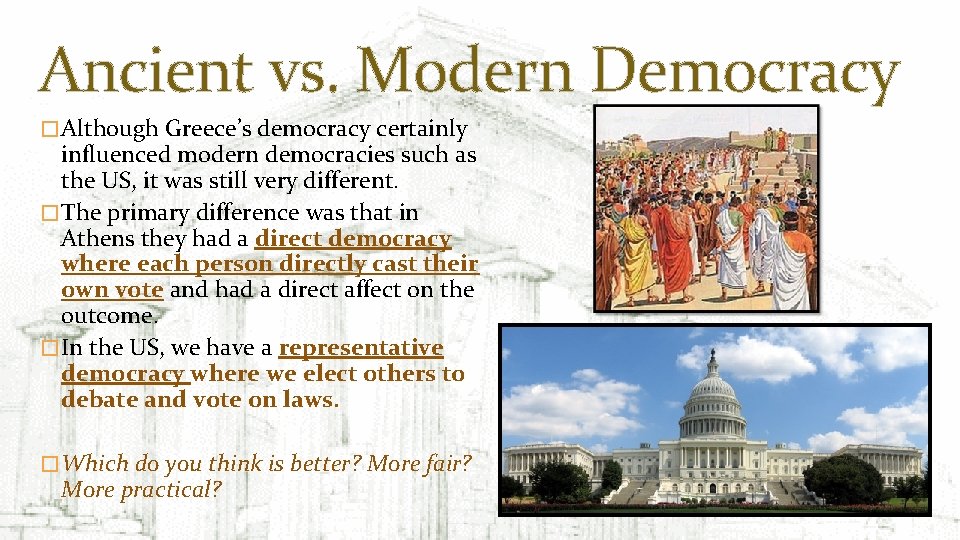 Ancient vs. Modern Democracy

□ Although Greece's democracy certainly influenced modern democracies such as the US, it was still very different.

□ The primary difference was that in Athens they had a direct democracy where each person directly cast their own vote and had a direct affect on the outcome.

□ In the US, we have a representative democracy where we elect others to debate and vote on laws.

□ Which do you think is better? More fair? More practical?